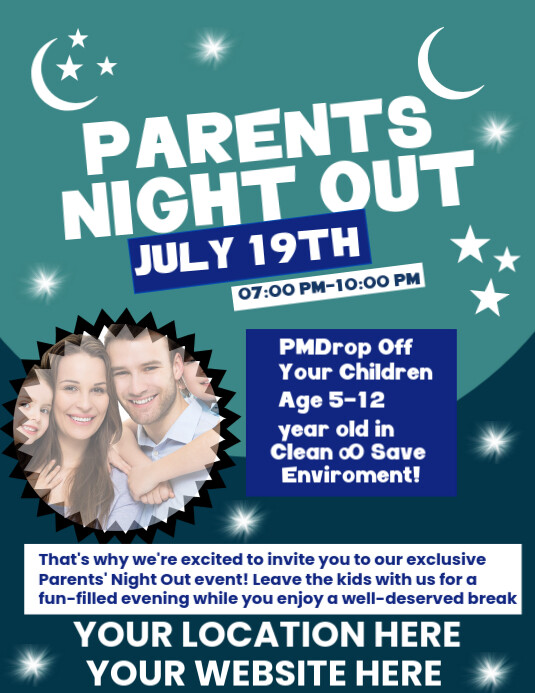 PARENTS NIGHT OUT

JULY 19TH

07:00 PM-10:00 PM

PMDrop Off Your Children Age 5-12 year old in Clean ∞ Save Enviroment!

That's why we're excited to invite you to our exclusive Parents' Night Out event! Leave the kids with us for a fun-filled evening while you enjoy a well-deserved break

YOUR LOCATION HERE
YOUR WEBSITE HERE